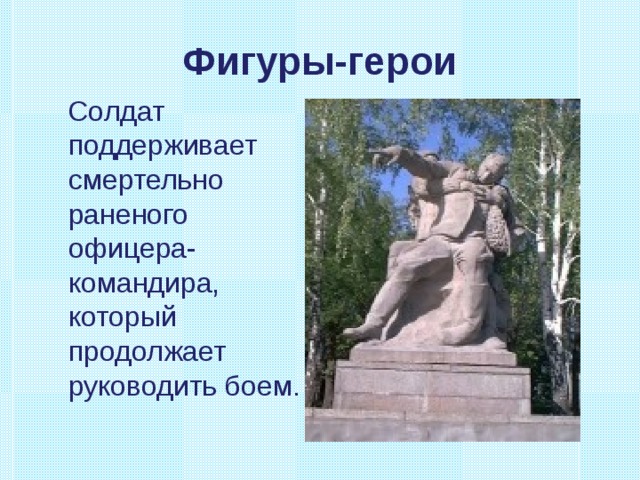 Фигуры-герои

Солдат поддерживает смертельно раненого офицера-командира, который продолжает руководить боем.